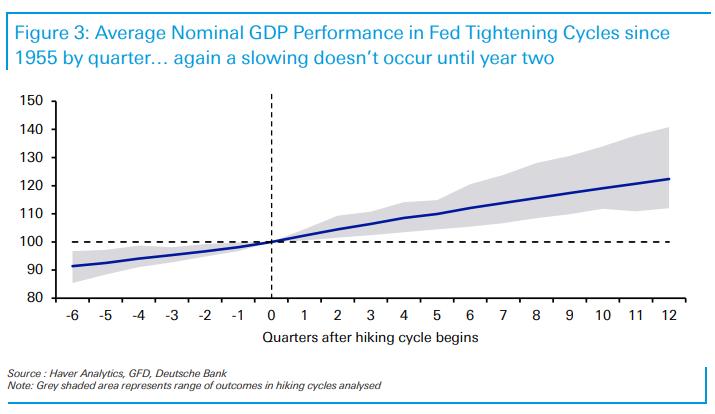 Figure 3: Average Nominal GDP Performance in Fed Tightening Cycles since 1955 by quarter... again a slowing doesn't occur until year two

150
140
130
120
110
100
90
80

-6 -5 -4 -3 -2 -1 0 1 2 3 4 5 6 7 8 9 10 11 12

Quarters after hiking cycle begins

Source : Haver Analytics, GFD, Deutsche Bank
Note: Grey shaded area represents range of outcomes in hiking cycles analysed